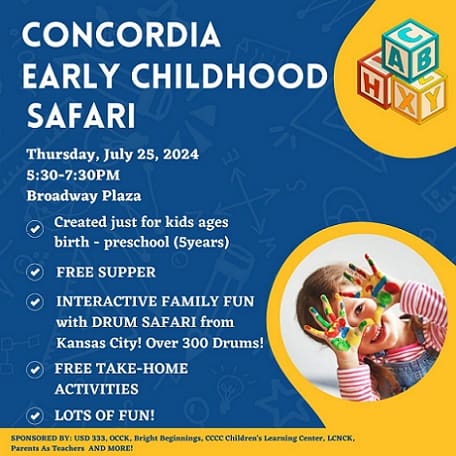 CONCORDIA EARLY CHILDHOOD SAFARI

C
A
B
H
X
Y

Thursday, July 25, 2024
5:30-7:30PM
Broadway Plaza

Created just for kids ages birth - preschool (5years)

FREE SUPPER

INTERACTIVE FAMILY FUN with DRUM SAFARI from Kansas City! Over 300 Drums!

FREE TAKE-HOME ACTIVITIES

LOTS OF FUN!

SPONSORED BY: USD 333, OCCK, Bright Beginnings, CCCC Children's Learning Center, LCNCK, Parents As Teachers AND MORE!